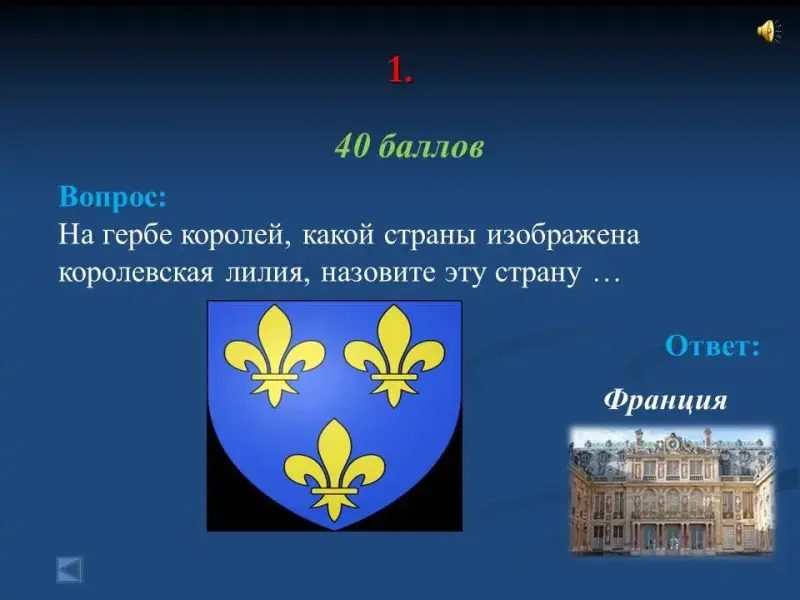 1.

40 баллов

Вопрос:
На гербе королей, какой страны изображена королевская лилия, назовите эту страну …

Ответ:

Франция